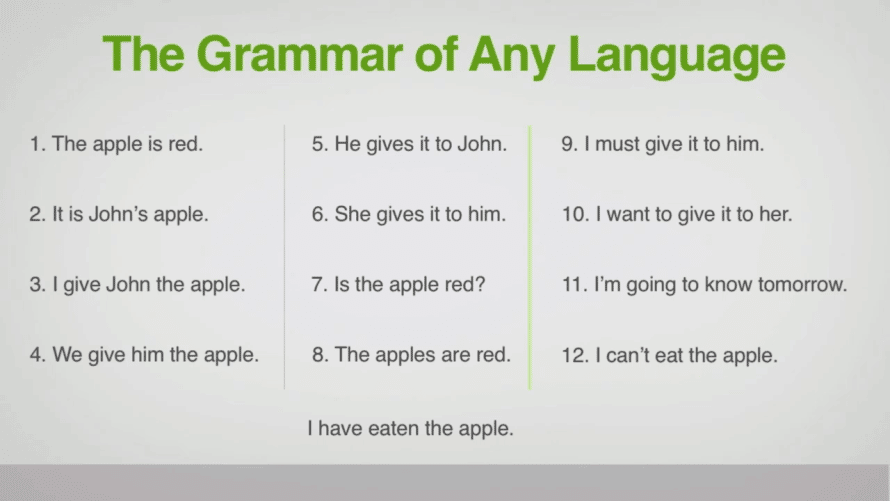 The Grammar of Any Language

1. The apple is red.

2. It is John's apple.

3. I give John the apple.

4. We give him the apple.

5. He gives it to John.

6. She gives it to him.

7. Is the apple red?

8. The apples are red.

9. I must give it to him.

10. I want to give it to her.

11. I'm going to know tomorrow.

12. I can't eat the apple.

I have eaten the apple.